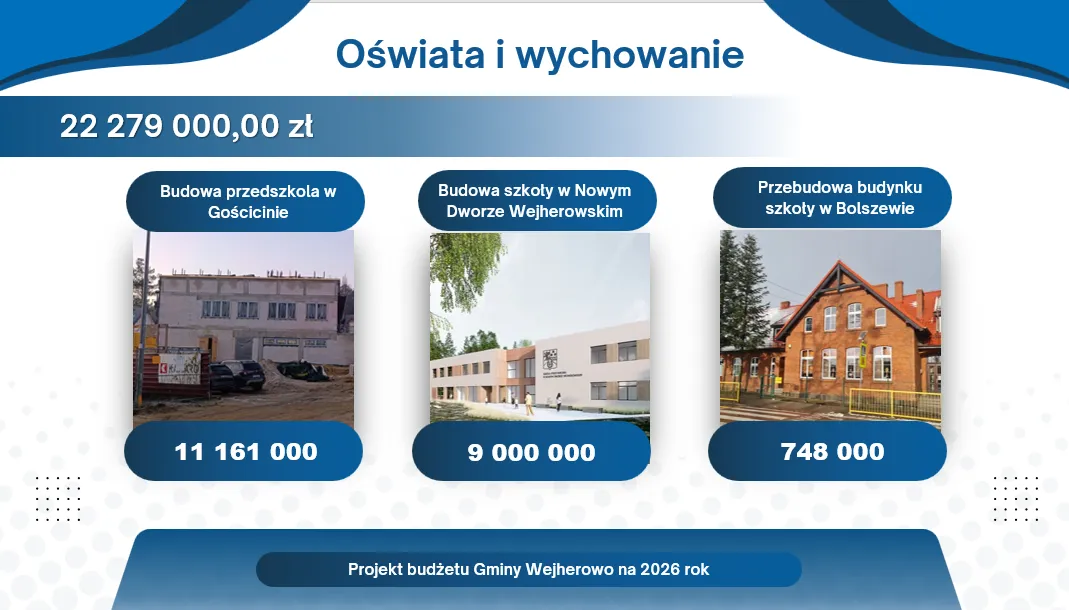 Oświata i wychowanie

22 279 000,00 zł

Budowa przedszkola w Gościcinie

11 161 000

Budowa szkoły w Nowym Dworze Wejherowskim

9 000 000

Przebudowa budynku szkoły w Bolszewie

748 000

Projekt budżetu Gminy Wejherowo na 2026 rok